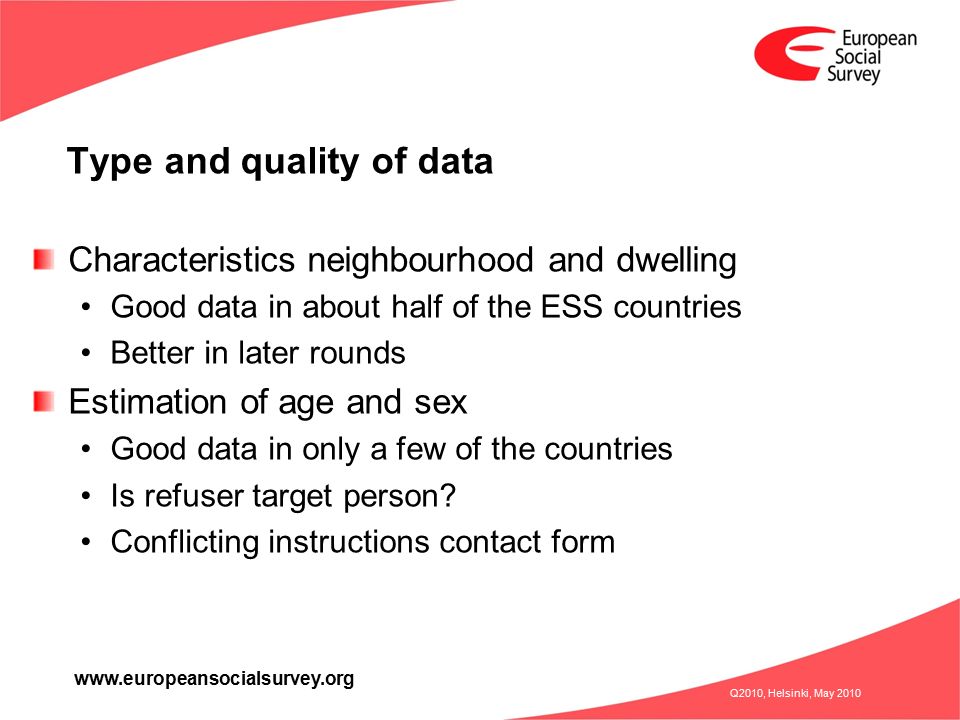 European Social Survey

Type and quality of data

Characteristics neighbourhood and dwelling
• Good data in about half of the ESS countries
• Better in later rounds

Estimation of age and sex
• Good data in only a few of the countries
• Is refuser target person?
• Conflicting instructions contact form

www.europeansocialsurvey.org

Q2010, Helsinki, May 2010